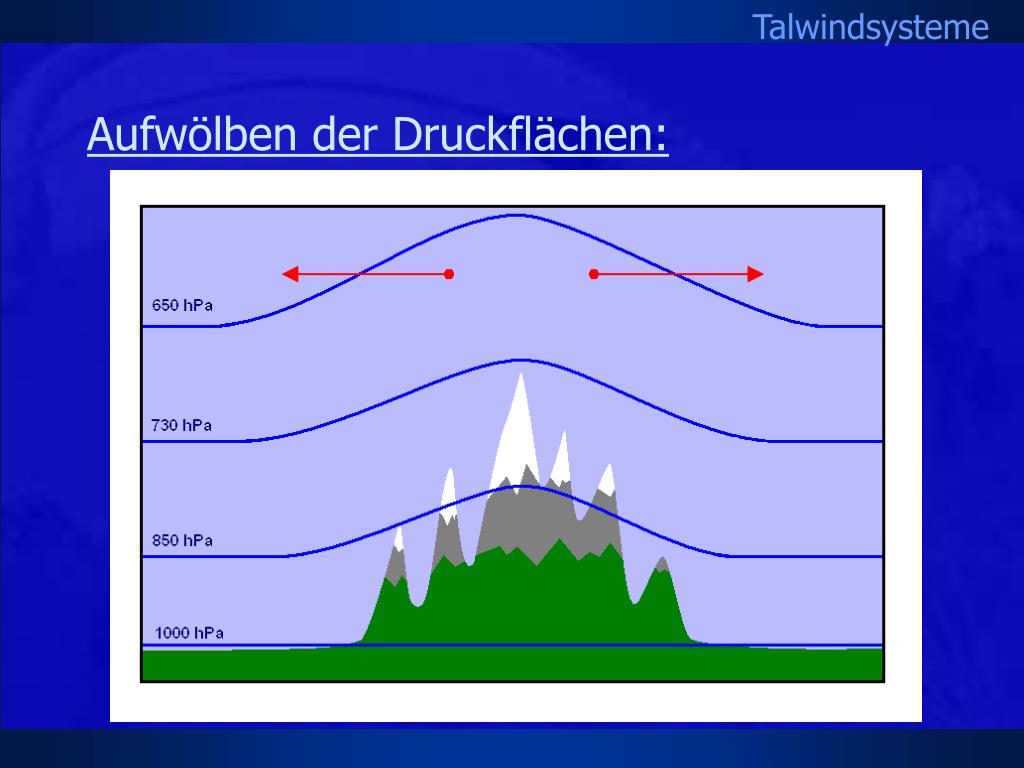 Talwindsysteme

Aufwölben der Druckflächen:

650 hPa

730 hPa

850 hPa

1000 hPa